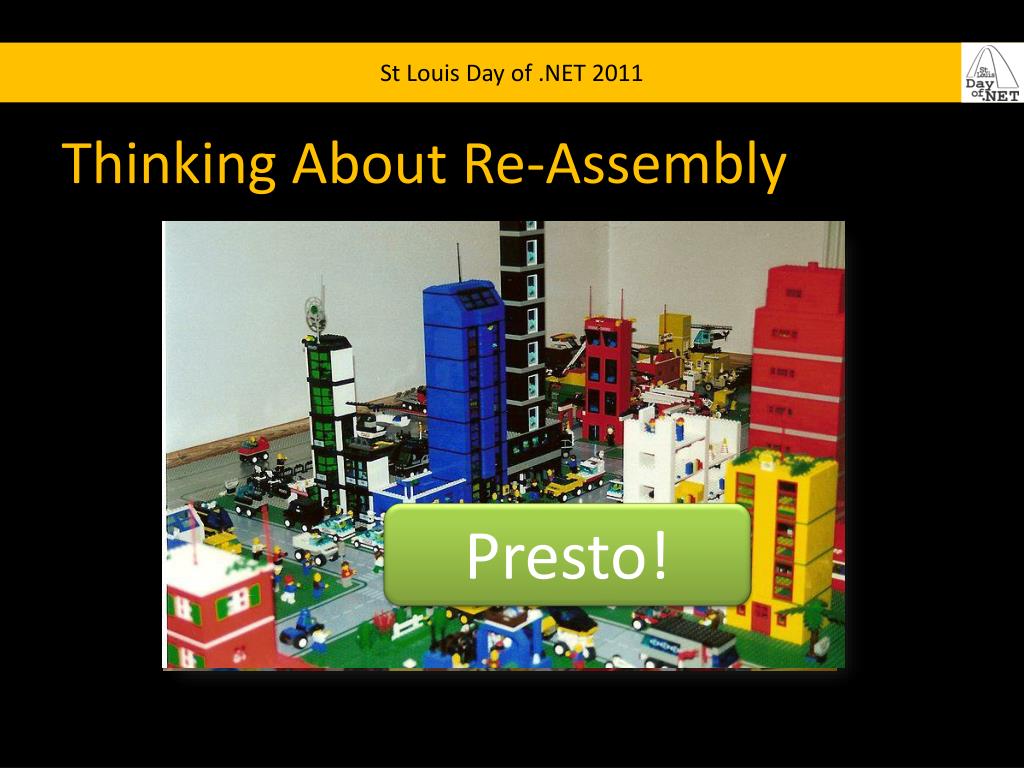 St Louis Day of .NET 2011

St. Louis Day of .NET

Thinking About Re-Assembly

Presto!